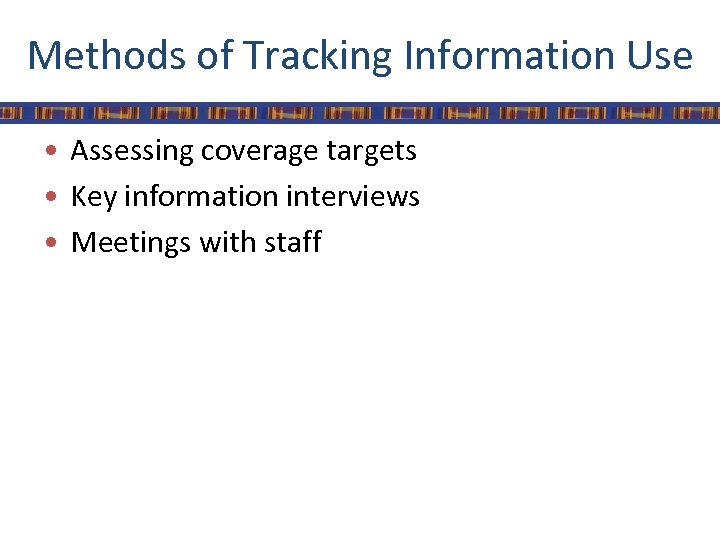 Methods of Tracking Information Use

• Assessing coverage targets
• Key information interviews
• Meetings with staff